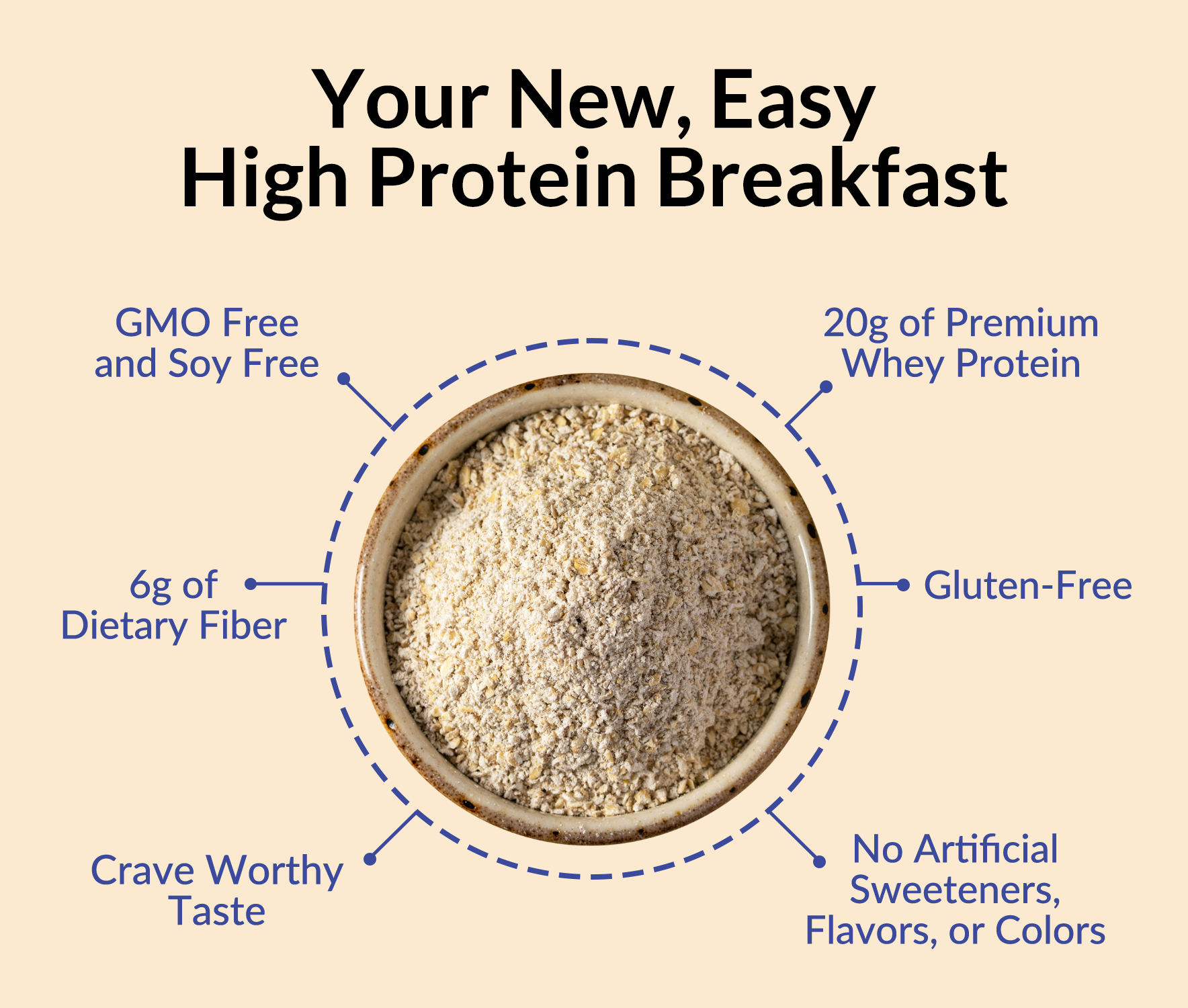 Your New, Easy
High Protein Breakfast

GMO Free and Soy Free

20g of Premium Whey Protein

6g of Dietary Fiber

Gluten-Free

Crave Worthy Taste

No Artificial Sweeteners, Flavors, or Colors